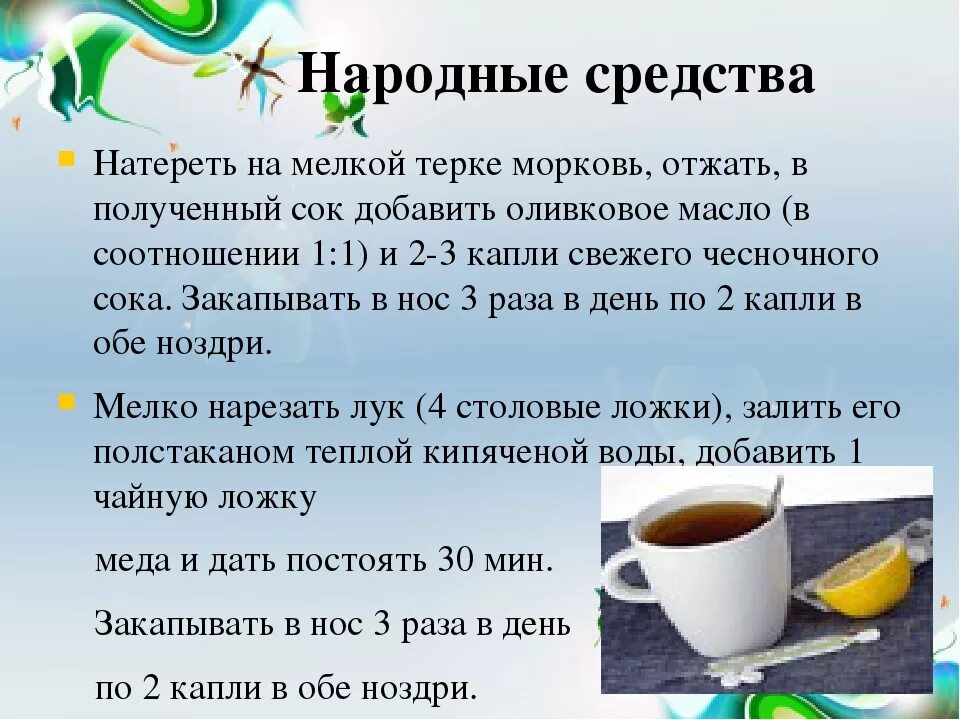 Народные средства

Натереть на мелкой терке морковь, отжать, в полученный сок добавить оливковое масло (в соотношении 1:1) и 2-3 капли свежего чесночного сока. Закапывать в нос 3 раза в день по 2 капли в обе ноздри.

Мелко нарезать лук (4 столовые ложки), залить его полстаканом теплой кипяченой воды, добавить 1 чайную ложку

меда и дать постоять 30 мин.

Закапывать в нос 3 раза в день

по 2 капли в обе ноздри.